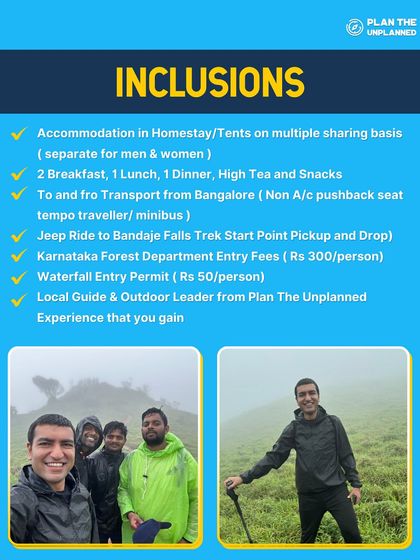 PLAN THE UNPLANNED

INCLUSIONS

Accommodation in Homestay/Tents on multiple sharing basis ( separate for men & women )

2 Breakfast, 1 Lunch, 1 Dinner, High Tea and Snacks

To and fro Transport from Bangalore ( Non A/c pushback seat tempo traveller/ minibus )

Jeep Ride to Bandaje Falls Trek Start Point Pickup and Drop)

Karnataka Forest Department Entry Fees ( Rs 300/person)

Waterfall Entry Permit ( Rs 50/person)

Local Guide & Outdoor Leader from Plan The Unplanned
Experience that you gain